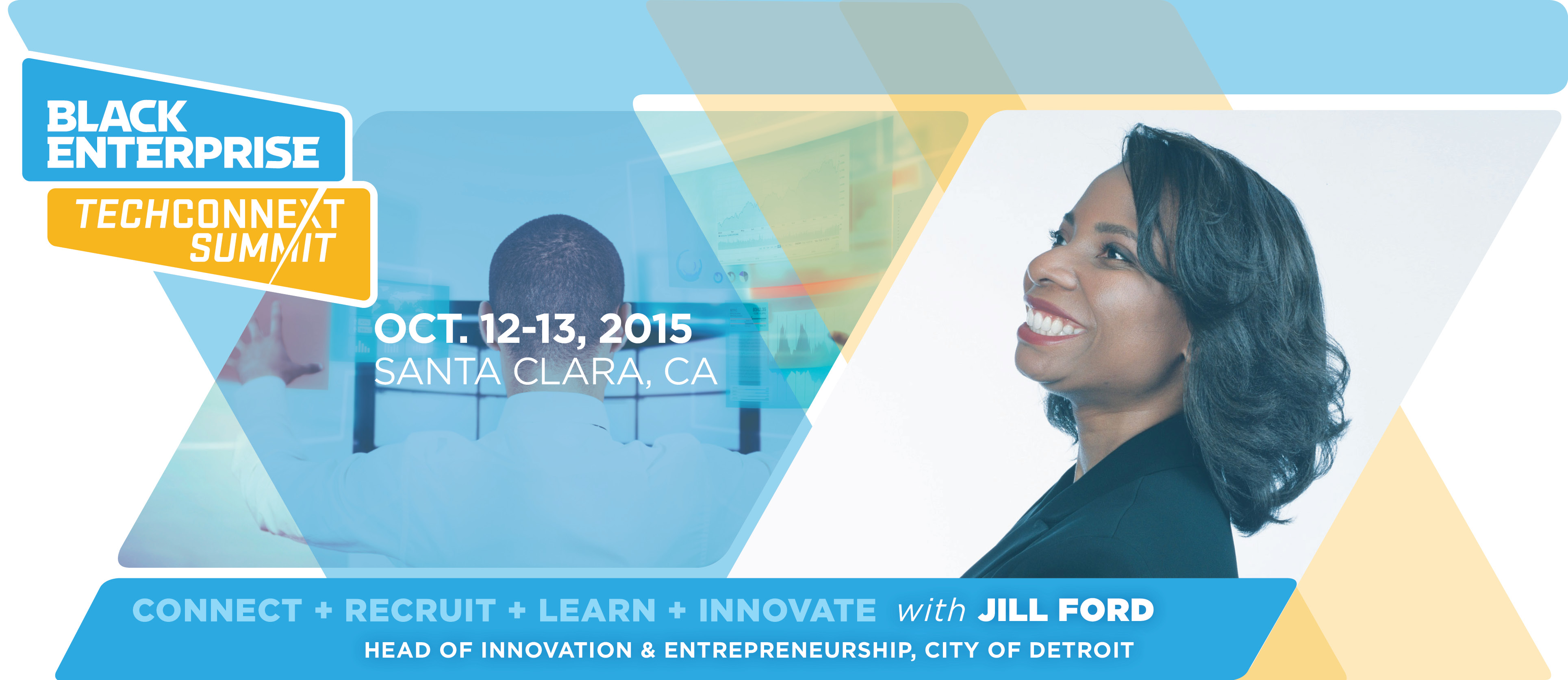 BLACK ENTERPRISE

TECHCONNEXT SUMMIT

OCT. 12-13, 2015
SANTA CLARA, CA

CONNECT + RECRUIT + LEARN + INNOVATE with JILL FORD
HEAD OF INNOVATION & ENTREPRENEURSHIP, CITY OF DETROIT